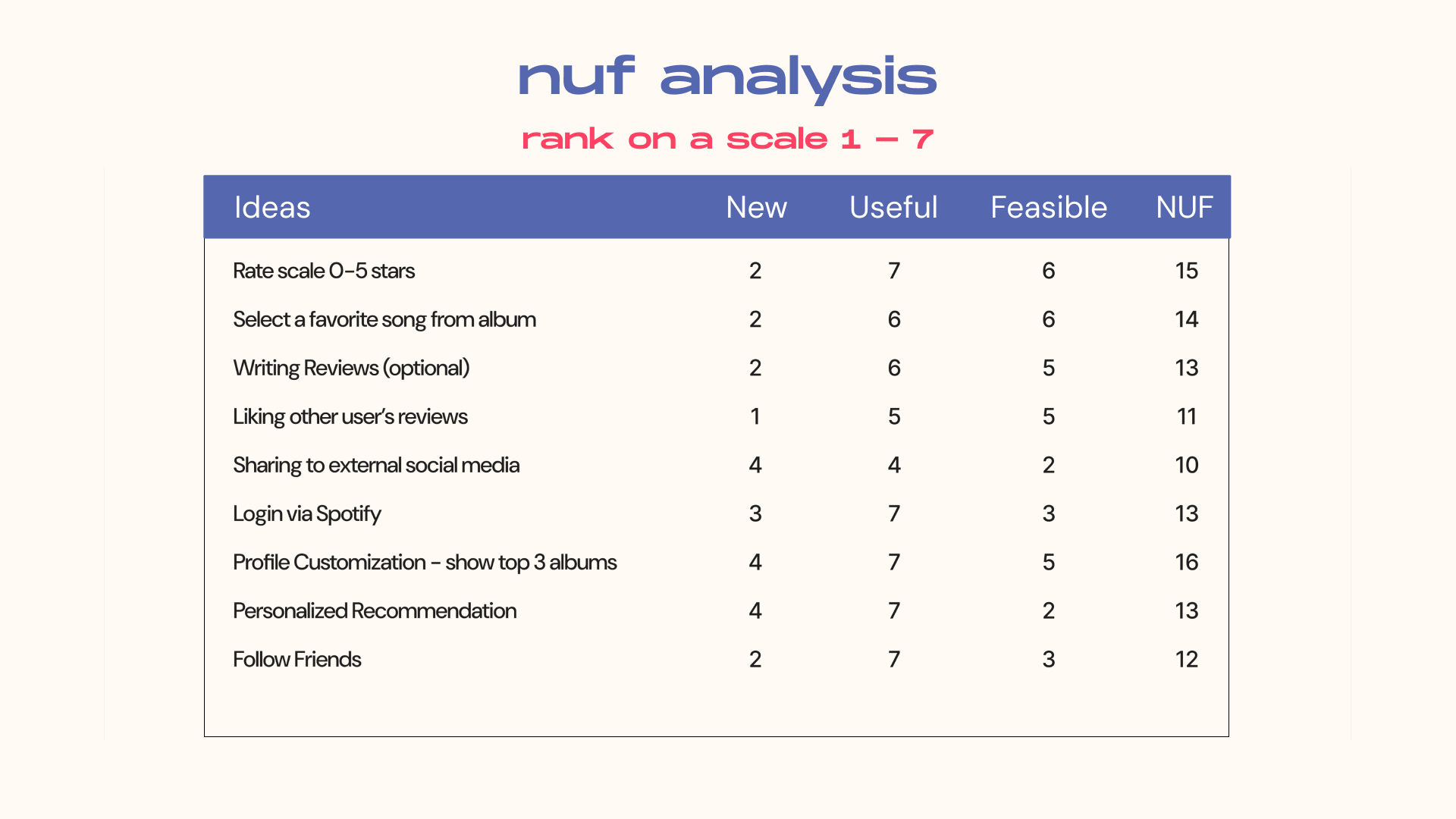 nuf analysis

rank on a scale 1 – 7

| Ideas | New | Useful | Feasible | NUF |
|---|---|---|---|---|
| Rate scale 0-5 stars | 2 | 7 | 6 | 15 |
| Select a favorite song from album | 2 | 6 | 6 | 14 |
| Writing Reviews (optional) | 2 | 6 | 5 | 13 |
| Liking other user's reviews | 1 | 5 | 5 | 11 |
| Sharing to external social media | 4 | 4 | 2 | 10 |
| Login via Spotify | 3 | 7 | 3 | 13 |
| Profile Customization - show top 3 albums | 4 | 7 | 5 | 16 |
| Personalized Recommendation | 4 | 7 | 2 | 13 |
| Follow Friends | 2 | 7 | 3 | 12 |